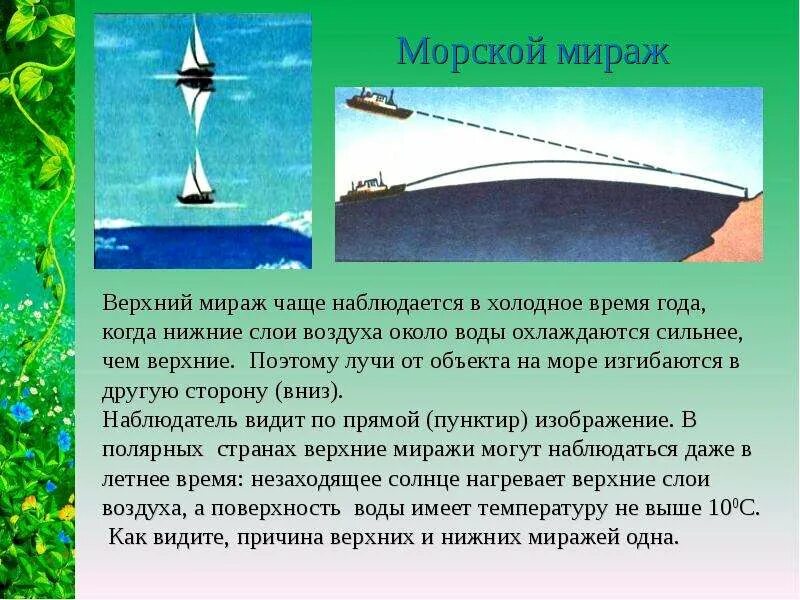 Морской мираж

Верхний мираж чаще наблюдается в холодное время года, когда нижние слои воздуха около воды охлаждаются сильнее, чем верхние. Поэтому лучи от объекта на море изгибаются в другую сторону (вниз).
Наблюдатель видит по прямой (пунктир) изображение. В полярных странах верхние миражи могут наблюдаться даже в летнее время: незаходящее солнце нагревает верхние слои воздуха, а поверхность воды имеет температуру не выше $10^0$С.
Как видите, причина верхних и нижних миражей одна.